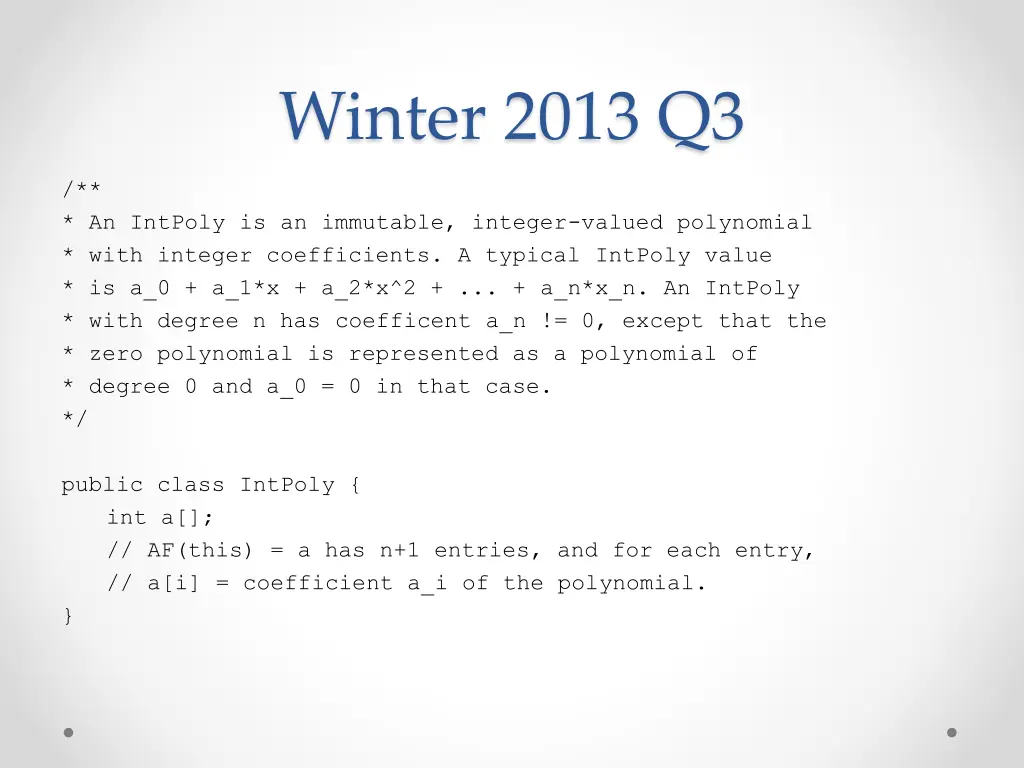 Winter 2013 Q3

/**
* An IntPoly is an immutable, integer-valued polynomial
* with integer coefficients. A typical IntPoly value
* is a_0 + a_1*x + a_2*x^2 + ... + a_n*x_n. An IntPoly
* with degree n has coefficent a_n != 0, except that the
* zero polynomial is represented as a polynomial of
* degree 0 and a_0 = 0 in that case.
*/

public class IntPoly {
    int a[];
    // AF(this) = a has n+1 entries, and for each entry,
    // a[i] = coefficient a_i of the polynomial.
}